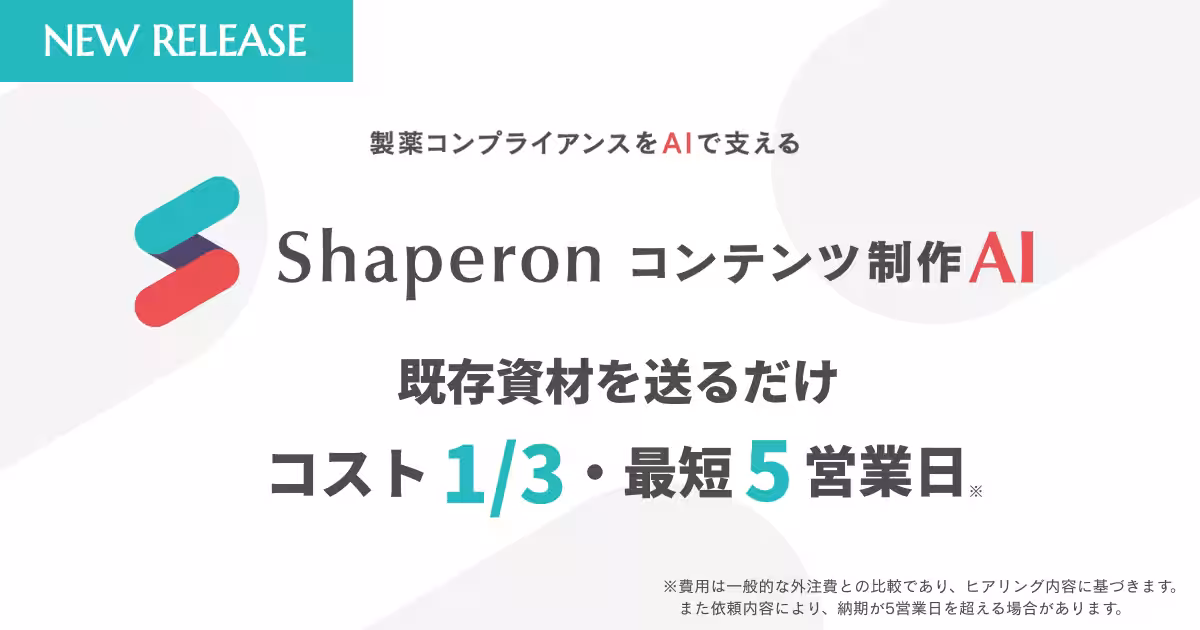 NEW RELEASE

製薬コンプライアンスをAIで支える

Shaperon コンテンツ制作AI

既存資材を送るだけ

コスト1/3・最短5営業日※

※費用は一般的な外注費との比較であり、ヒアリング内容に基づきます。
また依頼内容により、納期が5営業日を超える場合があります。